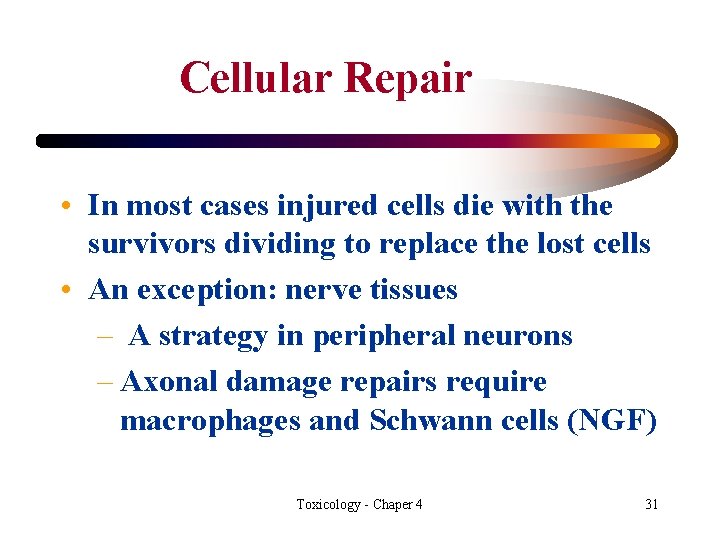 Cellular Repair

• In most cases injured cells die with the survivors dividing to replace the lost cells
• An exception: nerve tissues
– A strategy in peripheral neurons
– Axonal damage repairs require macrophages and Schwann cells (NGF)

Toxicology - Chaper 4

31